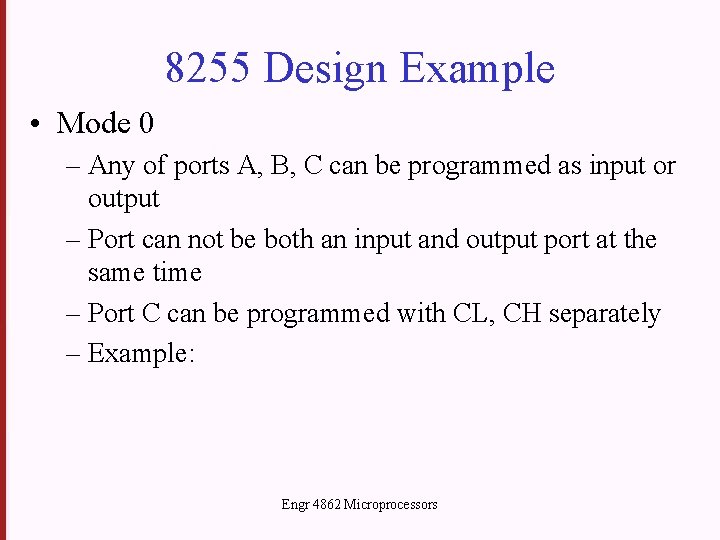 8255 Design Example

• Mode 0

– Any of ports A, B, C can be programmed as input or output

– Port can not be both an input and output port at the same time

– Port C can be programmed with CL, CH separately

– Example:

Engr 4862 Microprocessors